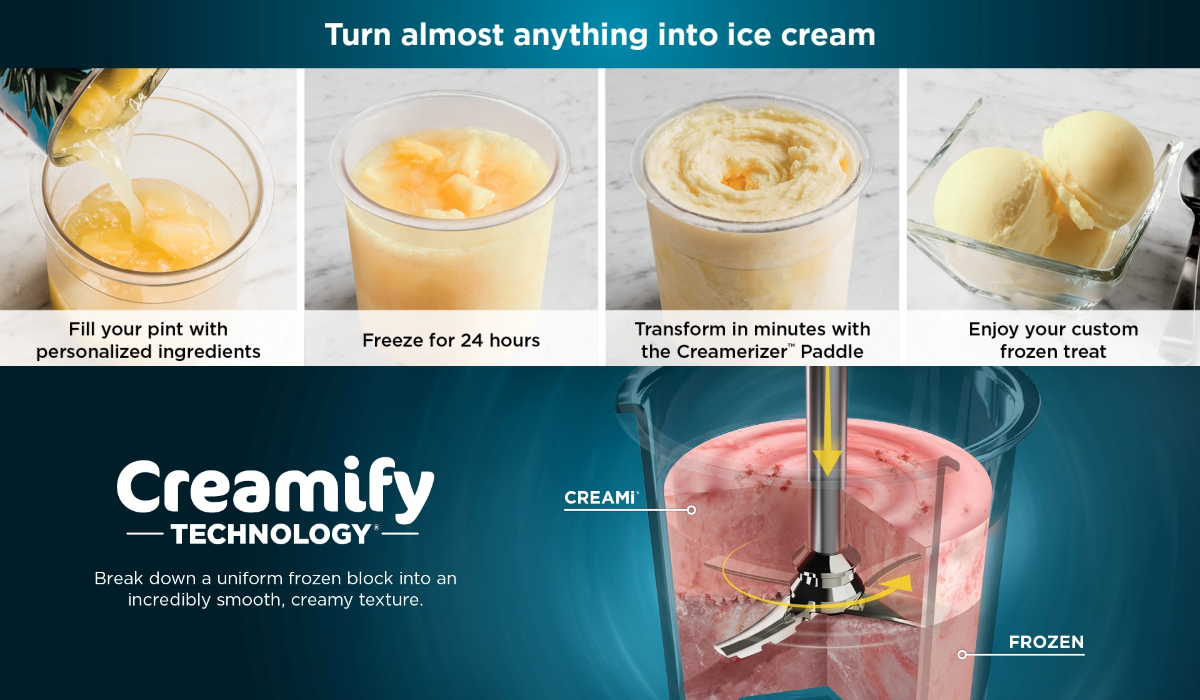 Turn almost anything into ice cream

Fill your pint with personalized ingredients

Freeze for 24 hours

Transform in minutes with the Creamerizer™ Paddle

Enjoy your custom frozen treat

Creamify TECHNOLOGY®

Break down a uniform frozen block into an incredibly smooth, creamy texture.

CREAMi®

FROZEN